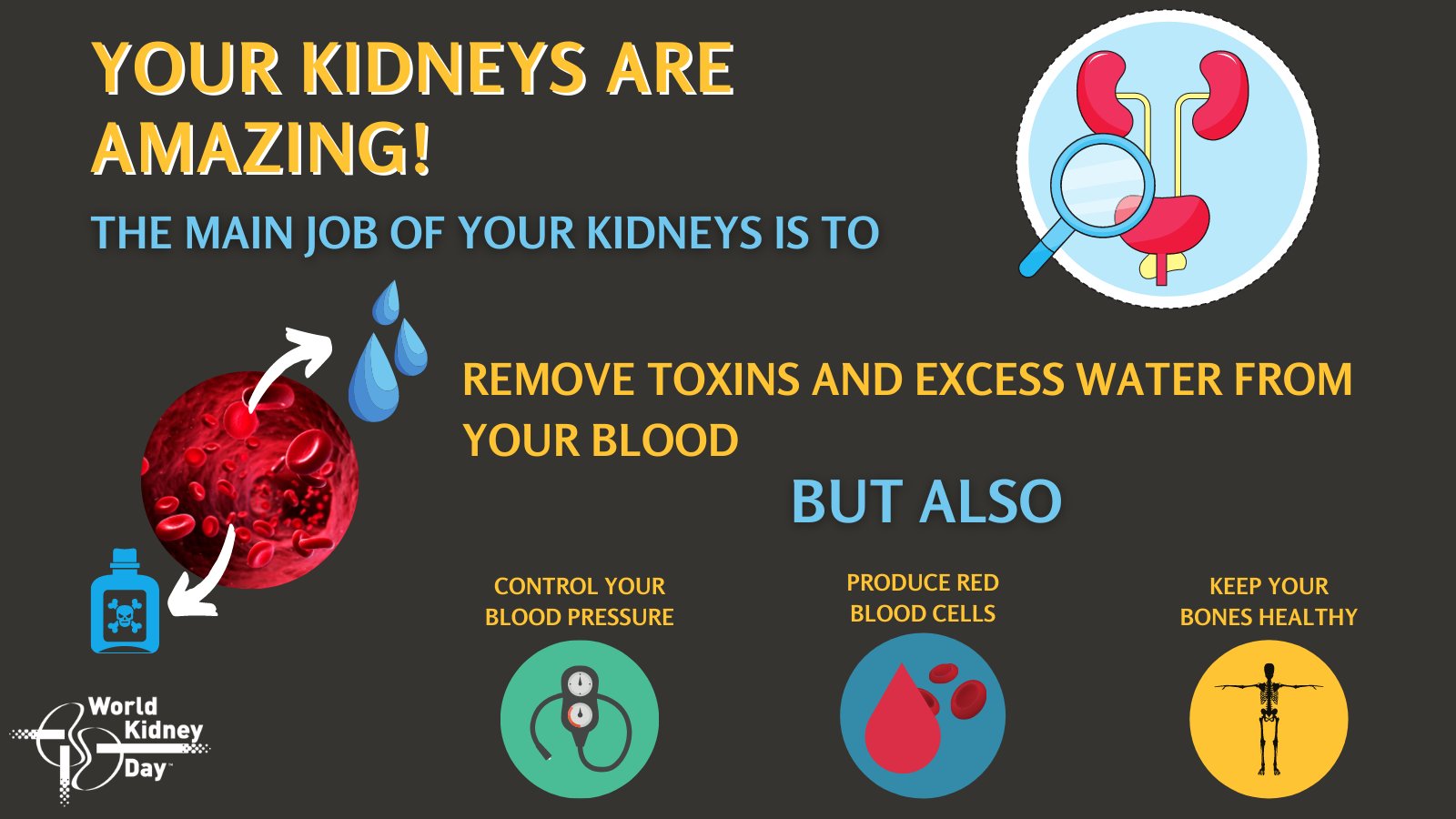 YOUR KIDNEYS ARE AMAZING!

THE MAIN JOB OF YOUR KIDNEYS IS TO

REMOVE TOXINS AND EXCESS WATER FROM YOUR BLOOD

BUT ALSO

CONTROL YOUR BLOOD PRESSURE

PRODUCE RED BLOOD CELLS

KEEP YOUR BONES HEALTHY

World Kidney Day